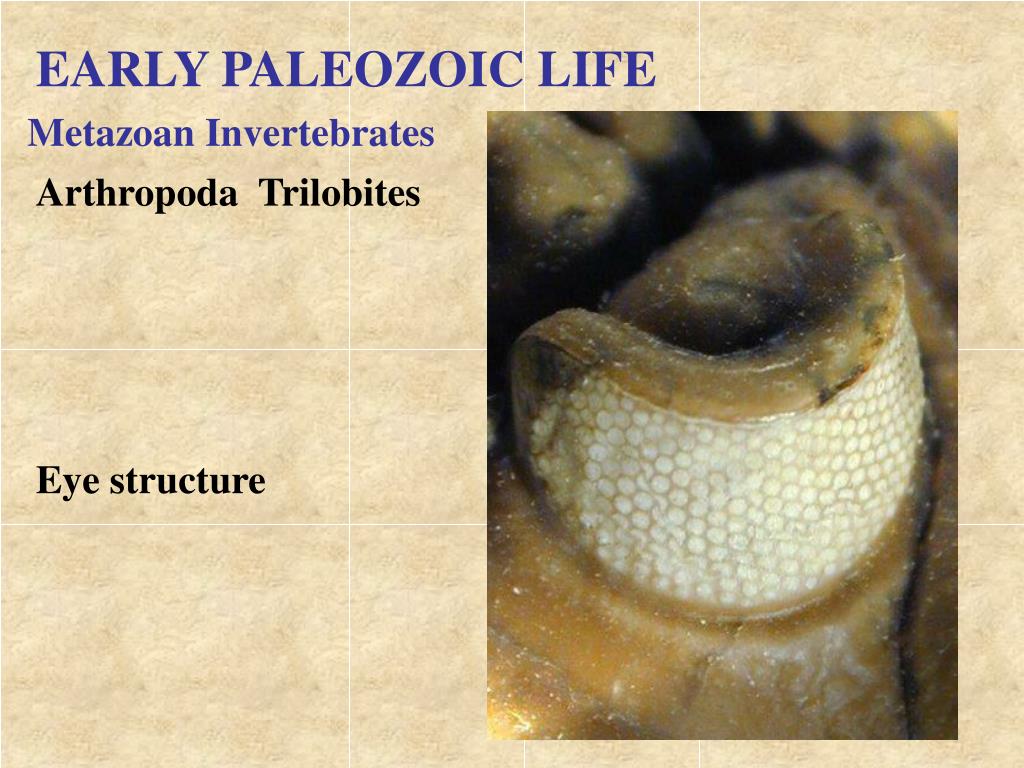 EARLY PALEOZOIC LIFE

Metazoan Invertebrates

Arthropoda Trilobites

Eye structure